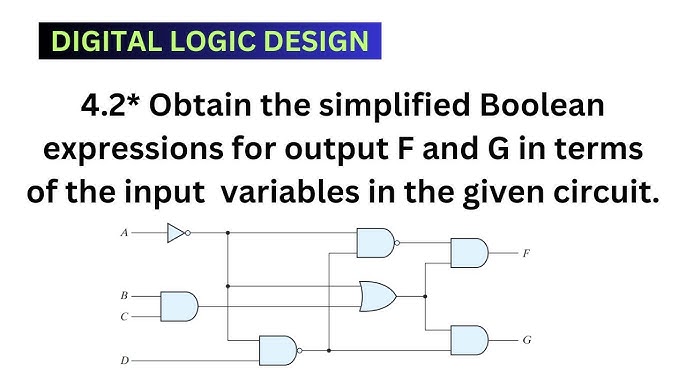 DIGITAL LOGIC DESIGN

4.2* Obtain the simplified Boolean expressions for output F and G in terms of the input variables in the given circuit.

A
B
C
D
F
G